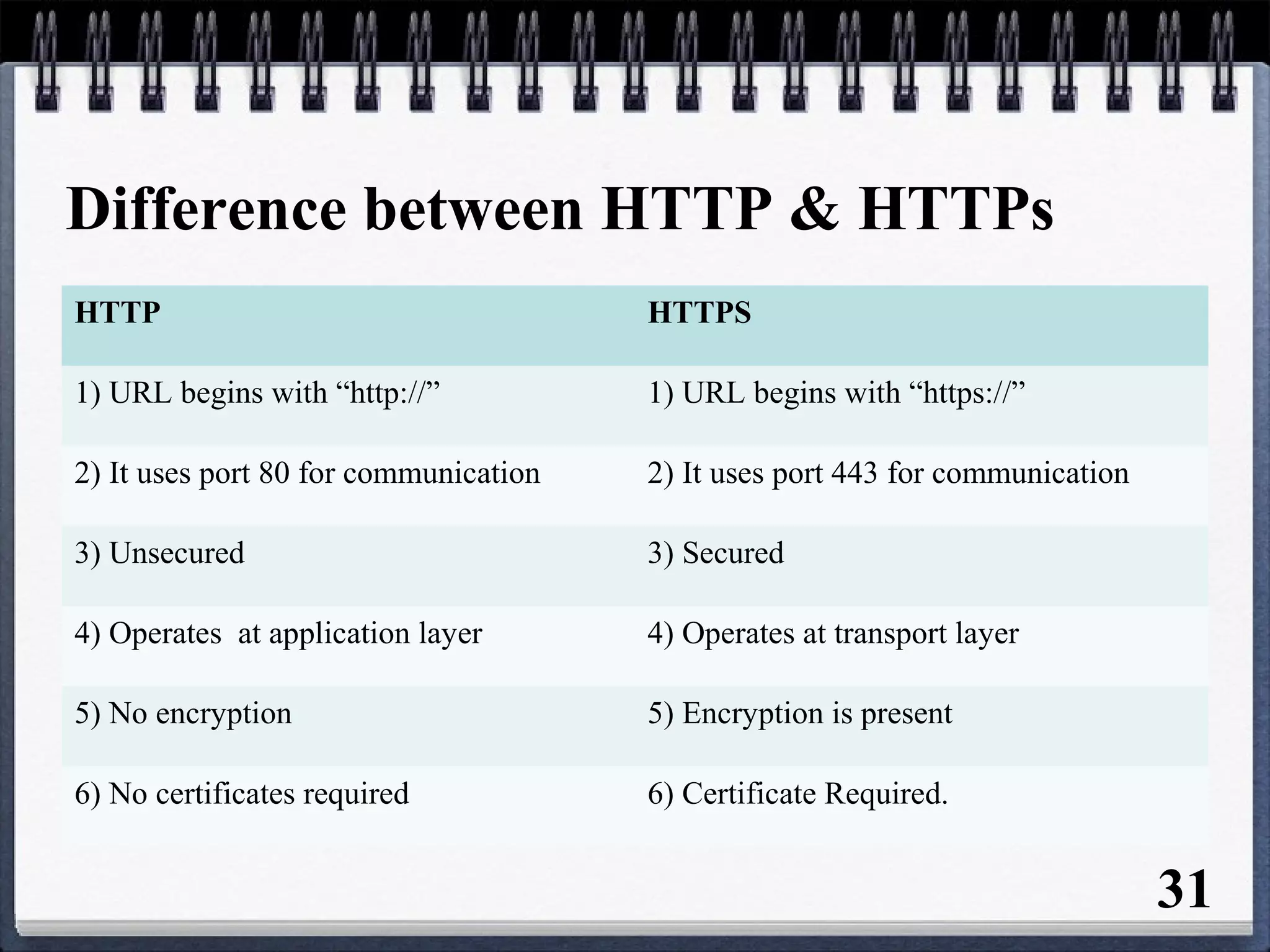 Difference between HTTP & HTTPs

| HTTP | HTTPS |
|---|---|
| 1) URL begins with “http://” | 1) URL begins with “https://” |
| 2) It uses port 80 for communication | 2) It uses port 443 for communication |
| 3) Unsecured | 3) Secured |
| 4) Operates  at application layer | 4) Operates at transport layer |
| 5) No encryption | 5) Encryption is present |
| 6) No certificates required | 6) Certificate Required. |

31